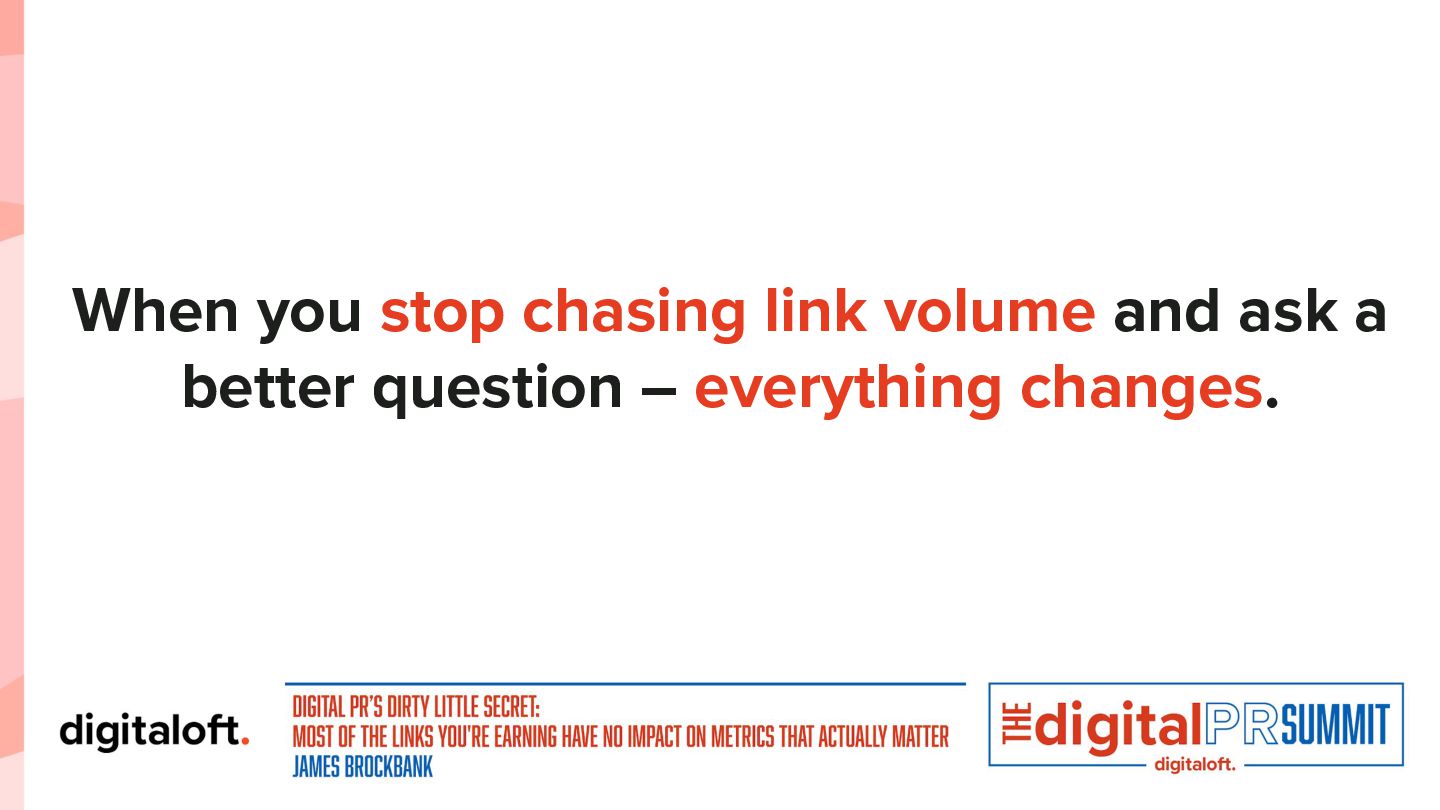 When you stop chasing link volume and ask a better question – everything changes.

digitaloft.

DIGITAL PR'S DIRTY LITTLE SECRET:
MOST OF THE LINKS YOU'RE EARNING HAVE NO IMPACT ON METRICS THAT ACTUALLY MATTER
JAMES BROCKBANK

THE digital PR SUMMIT
digitaloft.